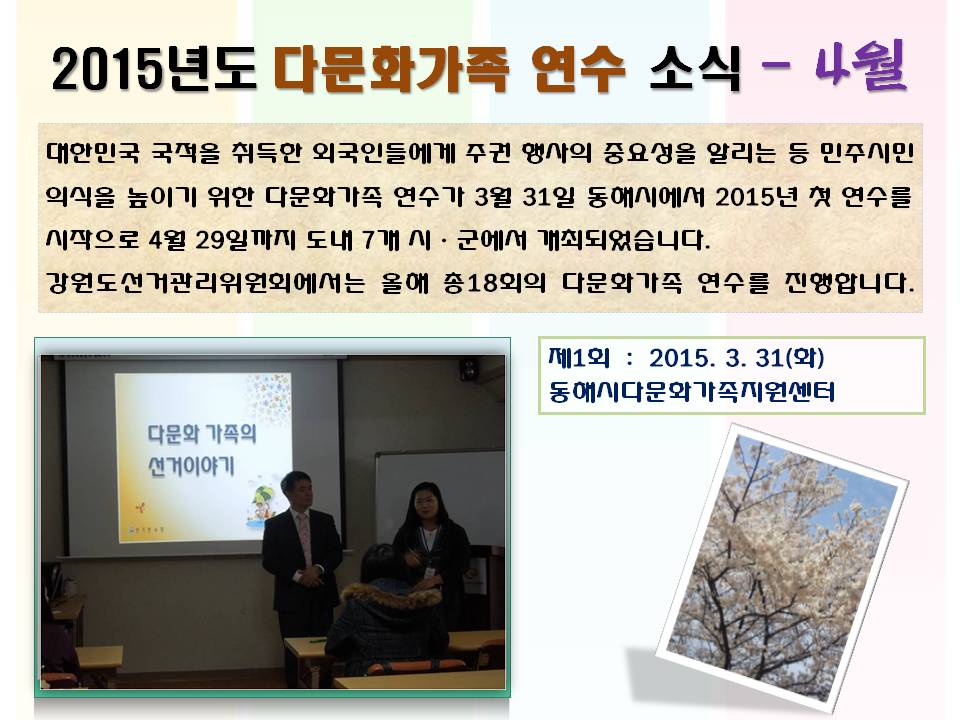 2015년도 다문화가족 연수 소식 – 4월

대한민국 국적을 취득한 외국인들에게 주권 행사의 중요성을 알리는 등 민주시민 의식을 높이기 위한 다문화가족 연수가 3월 31일 동해시에서 2015년 첫 연수를 시작으로 4월 29일까지 도내 7개 시 · 군에서 개최되었습니다.
강원도선거관리위원회에서는 올해 총18회의 다문화가족 연수를 진행합니다.

다문화 가족의 선거이야기

제1회 : 2015. 3. 31(화)
동해시다문화가족지원센터